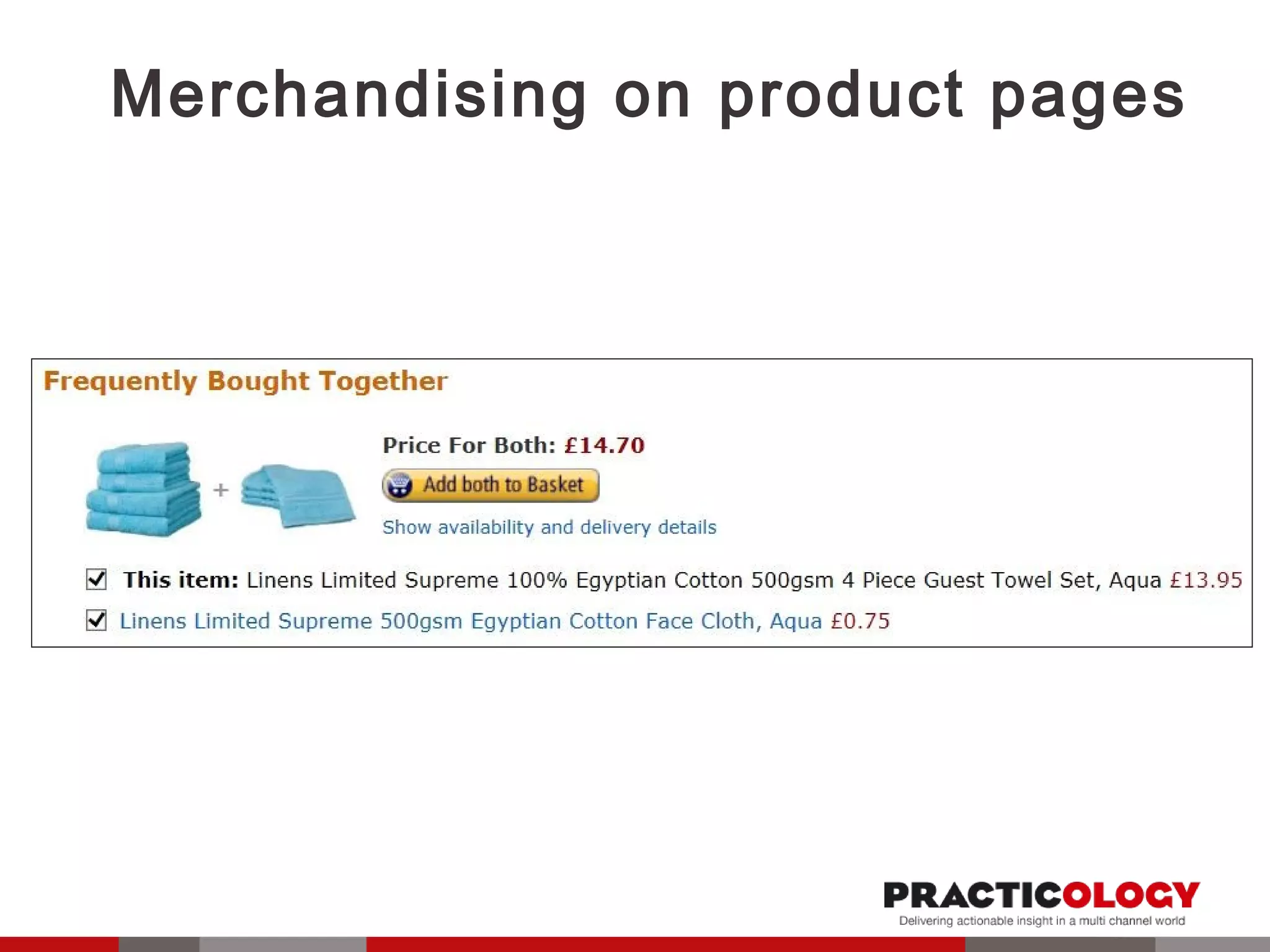 Merchandising on product pages

Frequently Bought Together

+

Price For Both: £14.70

Add both to Basket

Show availability and delivery details

This item: Linens Limited Supreme 100% Egyptian Cotton 500gsm 4 Piece Guest Towel Set, Aqua £13.95

Linens Limited Supreme 500gsm Egyptian Cotton Face Cloth, Aqua £0.75

PRACTICOLOGY
Delivering actionable insight in a multi channel world